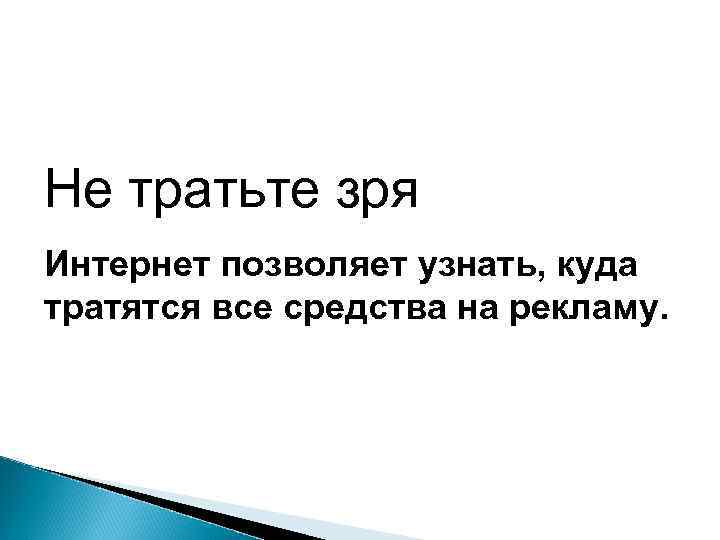 Не тратьте зря

Интернет позволяет узнать, куда тратятся все средства на рекламу.